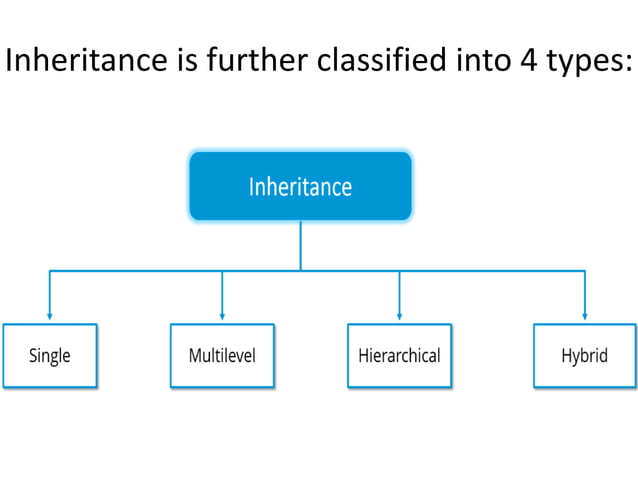 Inheritance is further classified into 4 types:

Inheritance

Single

Multilevel

Hierarchical

Hybrid